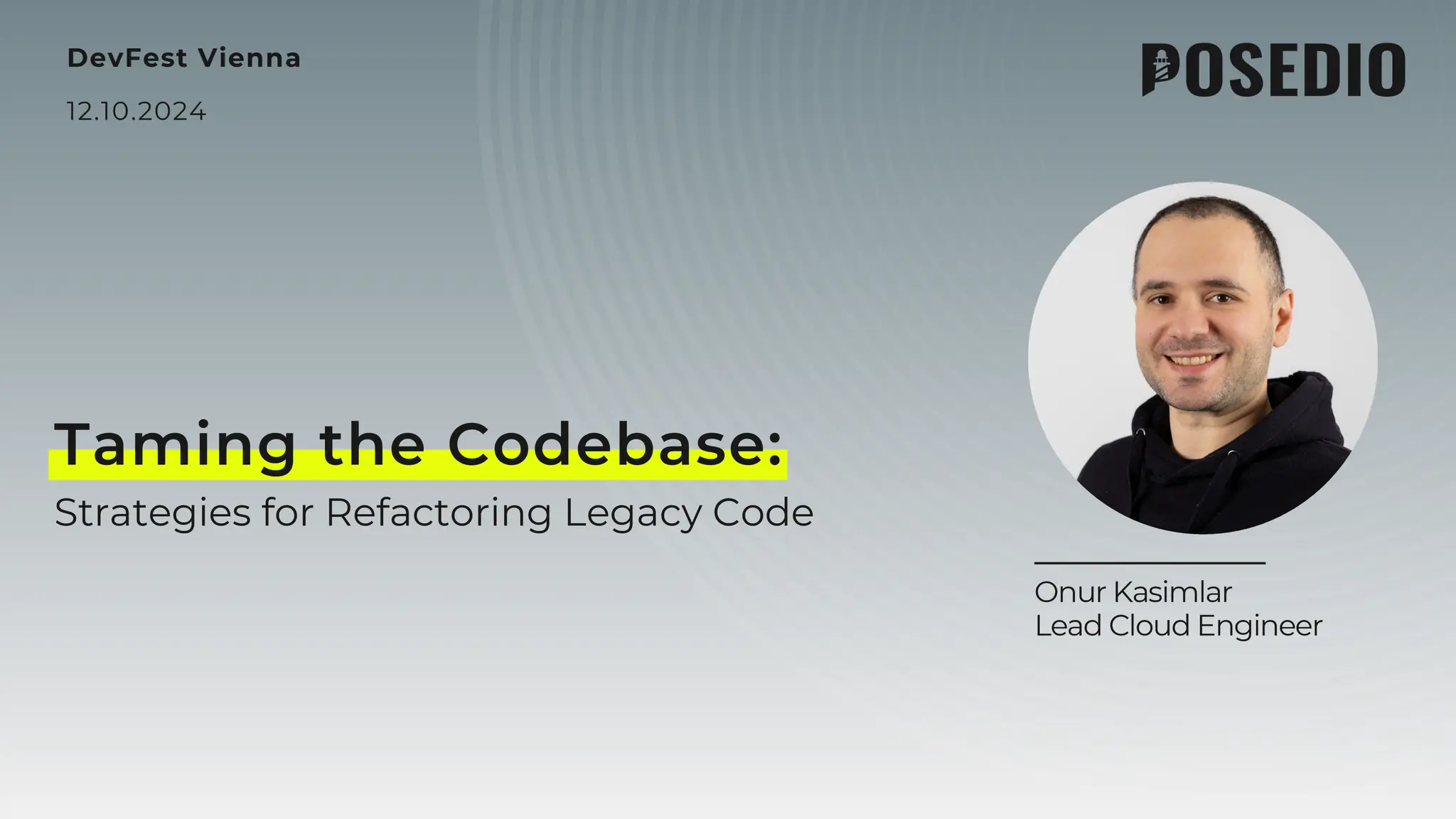 DevFest Vienna

12.10.2024

POSEDIO

Taming the Codebase:
Strategies for Refactoring Legacy Code

Onur Kasimlar
Lead Cloud Engineer